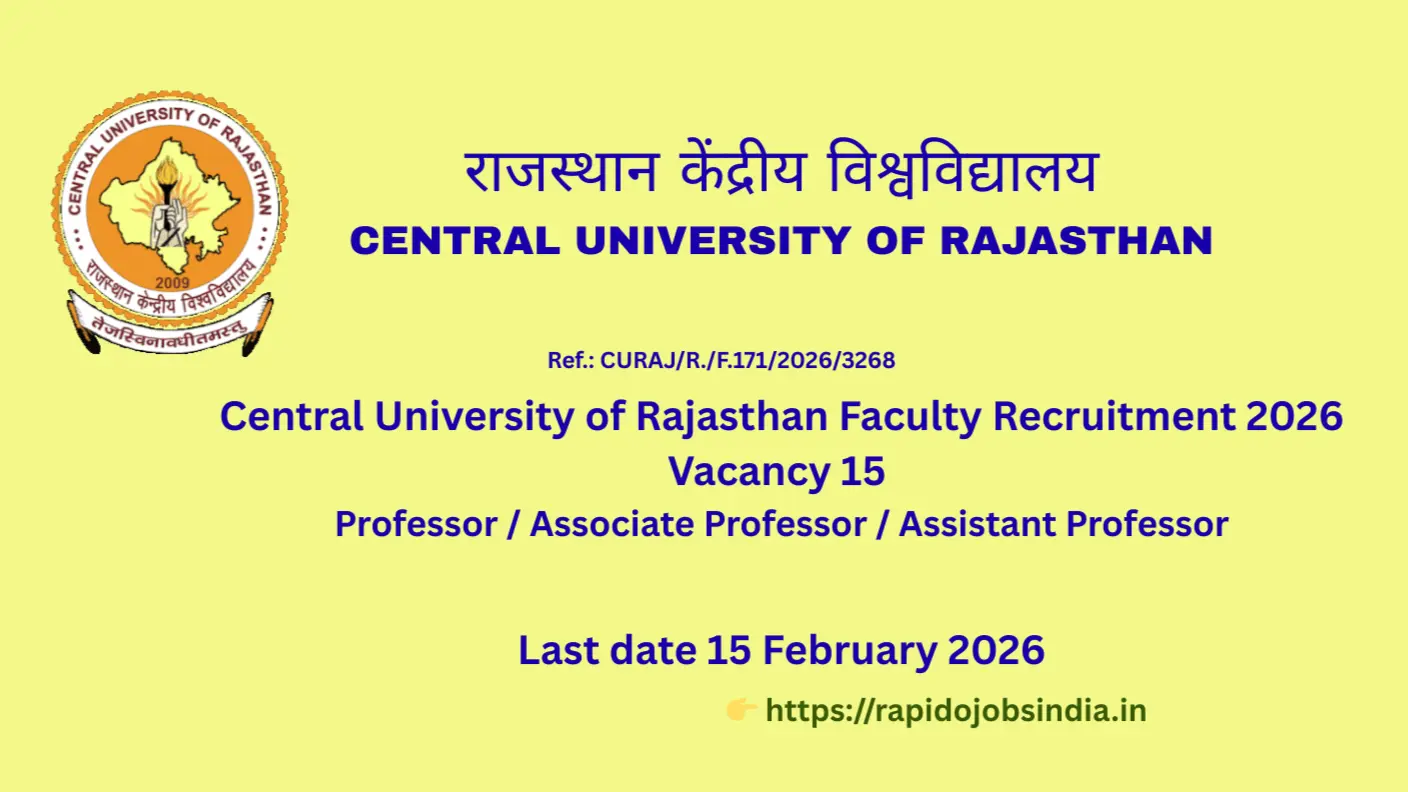 CENTRAL UNIVERSITY OF RAJASTHAN
राजस्थान केंद्रीय विश्वविद्यालय
2009
तेजस्विनावधीतमस्तु

राजस्थान केंद्रीय विश्वविद्यालय
CENTRAL UNIVERSITY OF RAJASTHAN

Ref.: CURAJ/R./F.171/2026/3268

Central University of Rajasthan Faculty Recruitment 2026
Vacancy 15
Professor / Associate Professor / Assistant Professor

Last date 15 February 2026

👉 https://rapidojobsindia.in